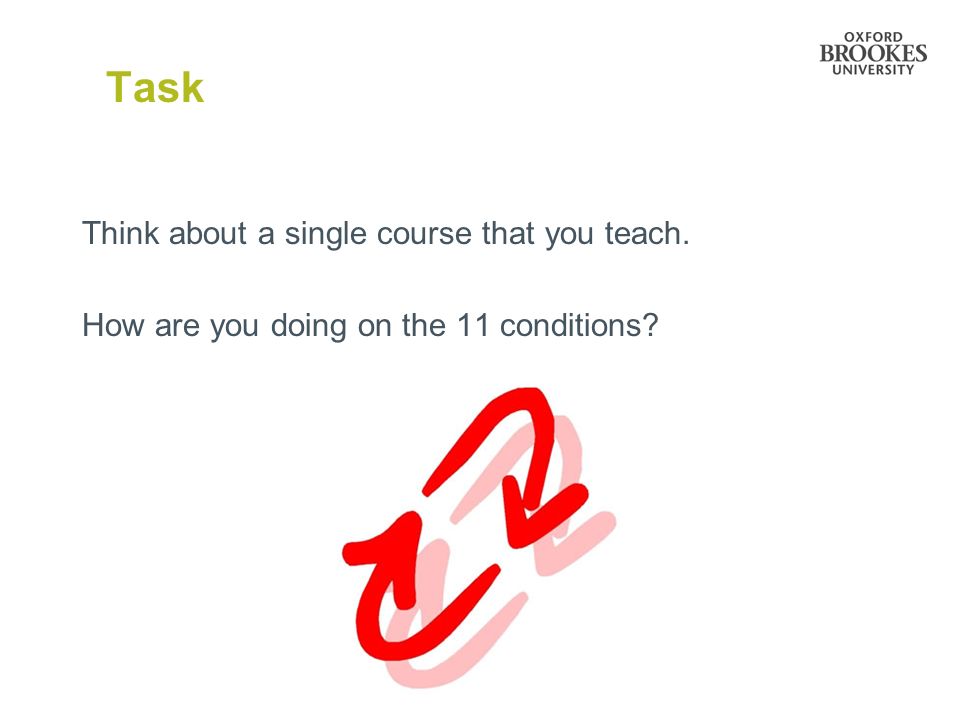 OXFORD
BROOKES
UNIVERSITY

Task

Think about a single course that you teach.

How are you doing on the 11 conditions?